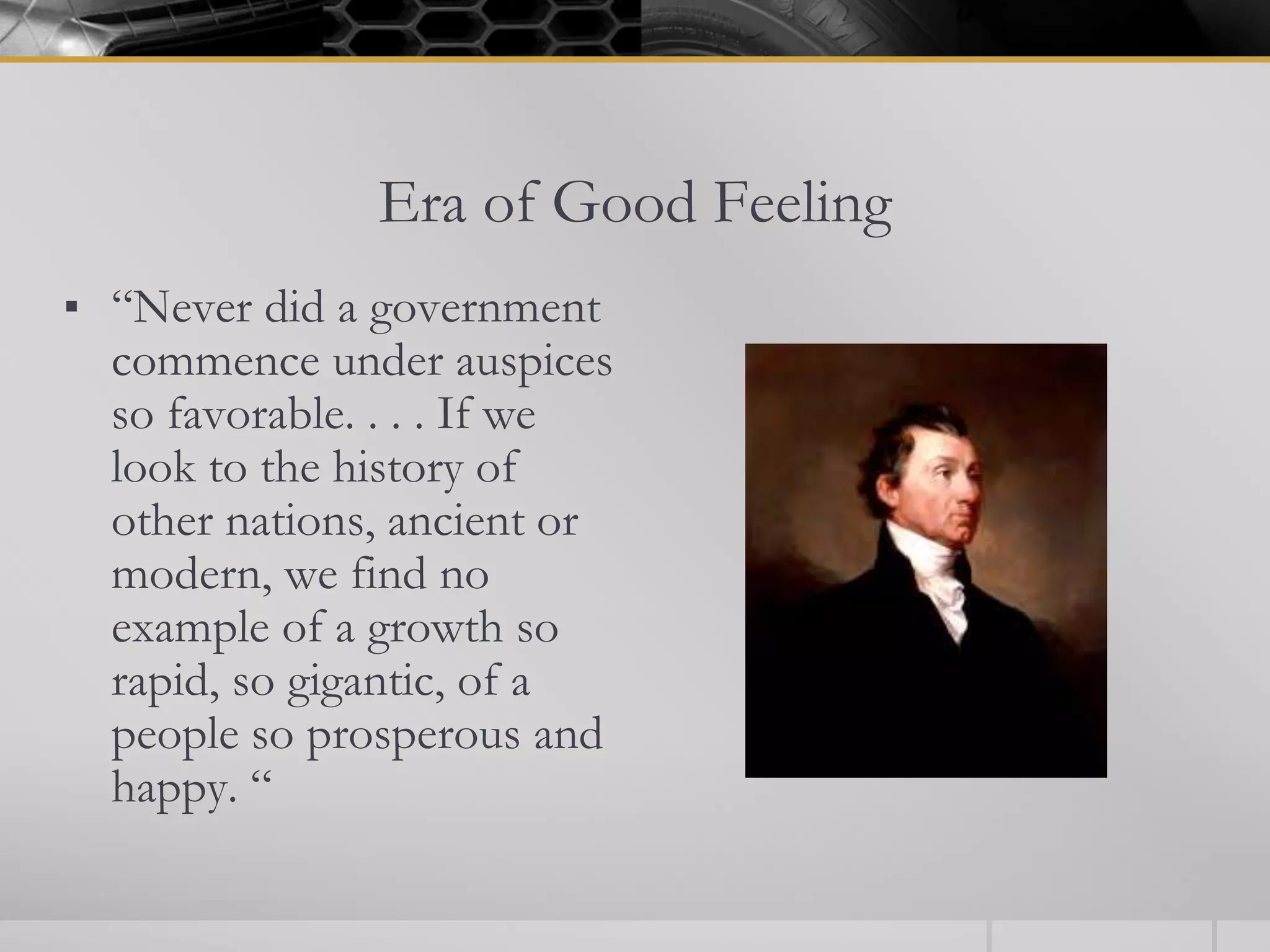 Era of Good Feeling

▪ “Never did a government commence under auspices so favorable. . . . If we look to the history of other nations, ancient or modern, we find no example of a growth so rapid, so gigantic, of a people so prosperous and happy. “